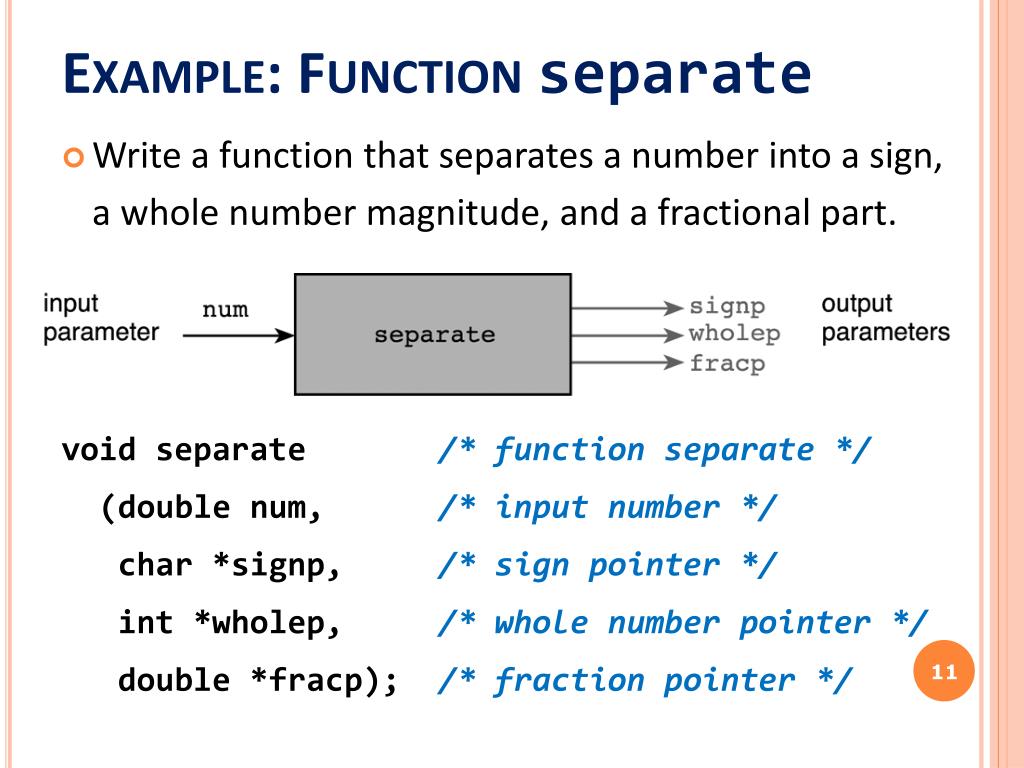 EXAMPLE: FUNCTION separate

Write a function that separates a number into a sign, a whole number magnitude, and a fractional part.

input parameter

num

separate

signp
wholep
fracp

output parameters

void separate /* function separate */
(double num, /* input number */
char *signp, /* sign pointer */
int *wholep, /* whole number pointer */
double *fracp); /* fraction pointer */

11